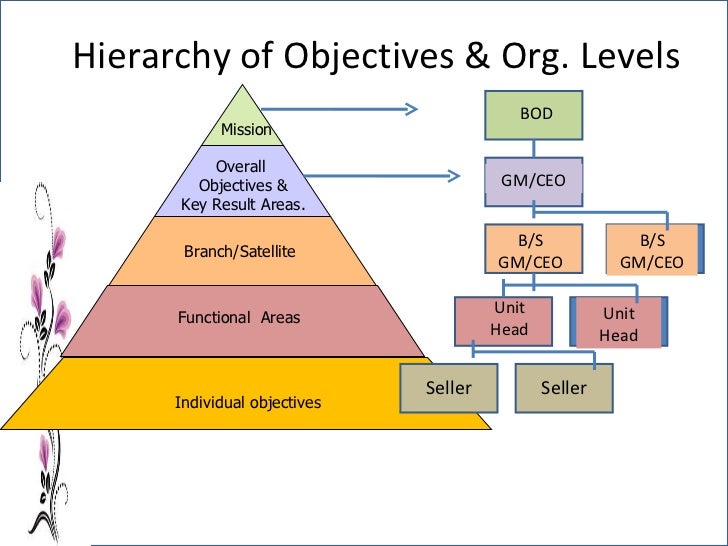 Hierarchy of Objectives & Org. Levels

Mission

Overall Objectives & Key Result Areas.

Branch/Satellite

Functional Areas

Individual objectives

BOD

GM/CEO

B/S GM/CEO

B/S GM/CEO

Unit Head

Unit Head

Seller

Seller